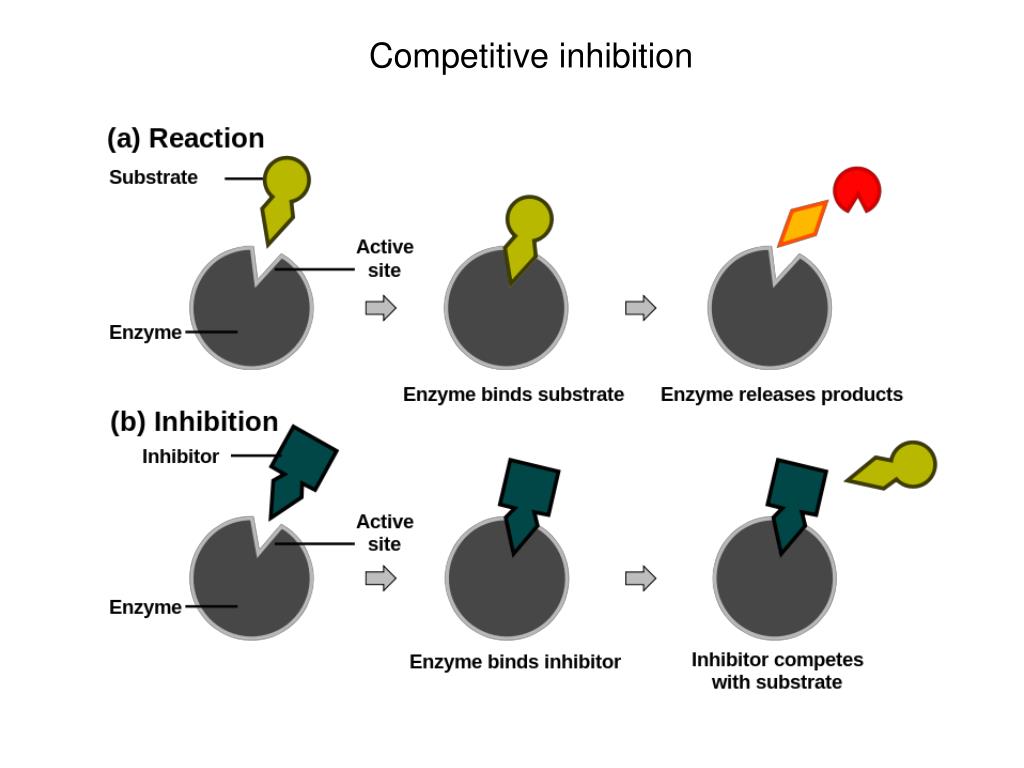 Competitive inhibition

(a) Reaction

Substrate

Active site

Enzyme

Enzyme binds substrate

Enzyme releases products

(b) Inhibition

Inhibitor

Active site

Enzyme

Enzyme binds inhibitor

Inhibitor competes with substrate